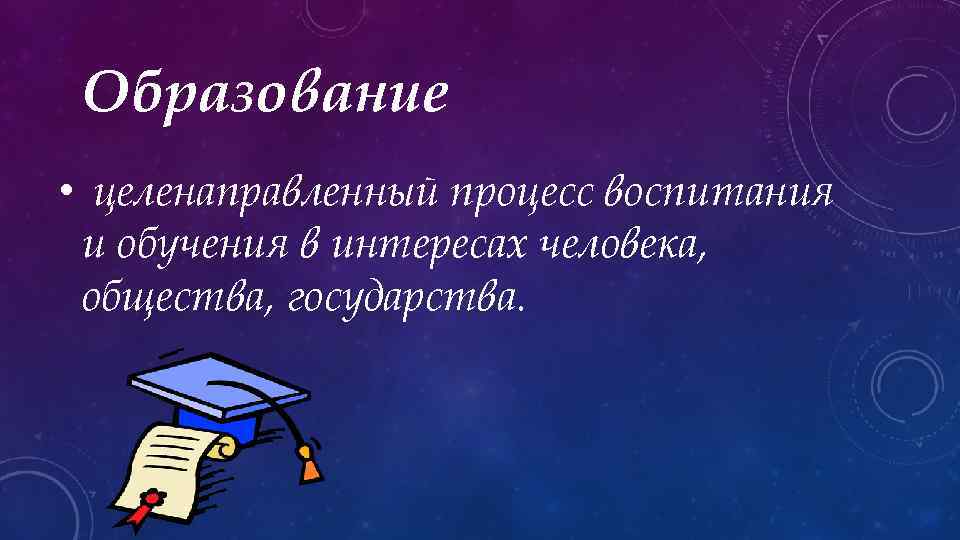 Образование

• целенаправленный процесс воспитания и обучения в интересах человека, общества, государства.